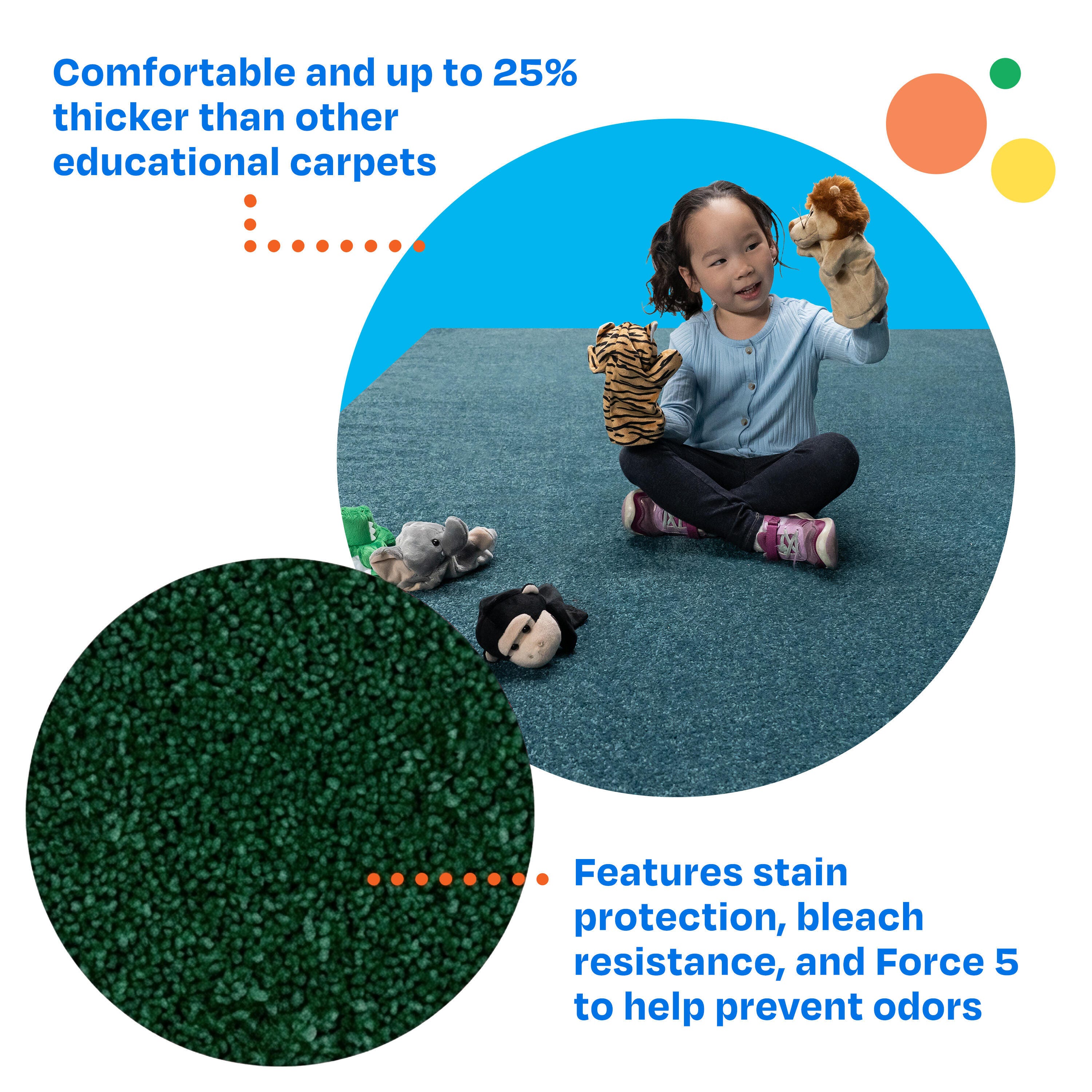 Comfortable and up to 25% thicker than other educational carpets

Features stain protection, bleach resistance, and Force 5 to help prevent odors